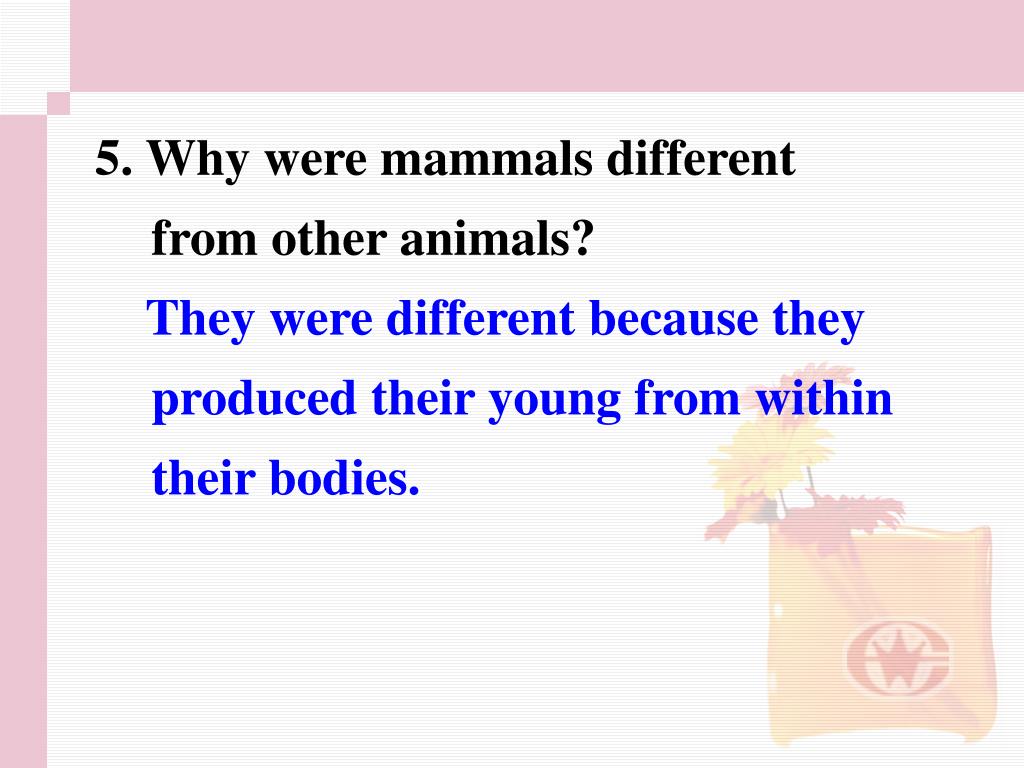 5. Why were mammals different from other animals?

They were different because they produced their young from within their bodies.